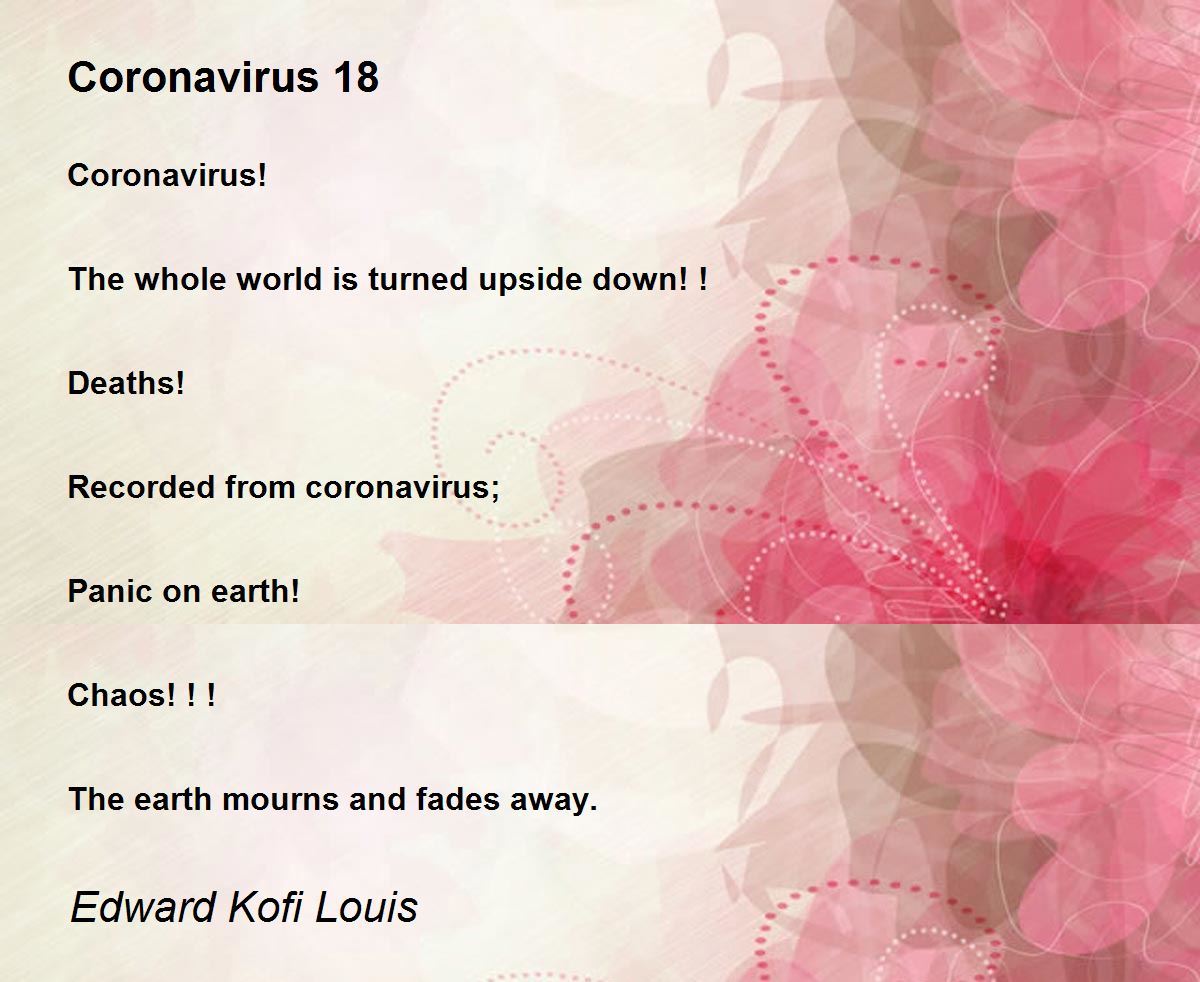 Coronavirus 18

Coronavirus!

The whole world is turned upside down! !

Deaths!

Recorded from coronavirus;

Panic on earth!

Chaos! ! !

The earth mourns and fades away.

Edward Kofi Louis